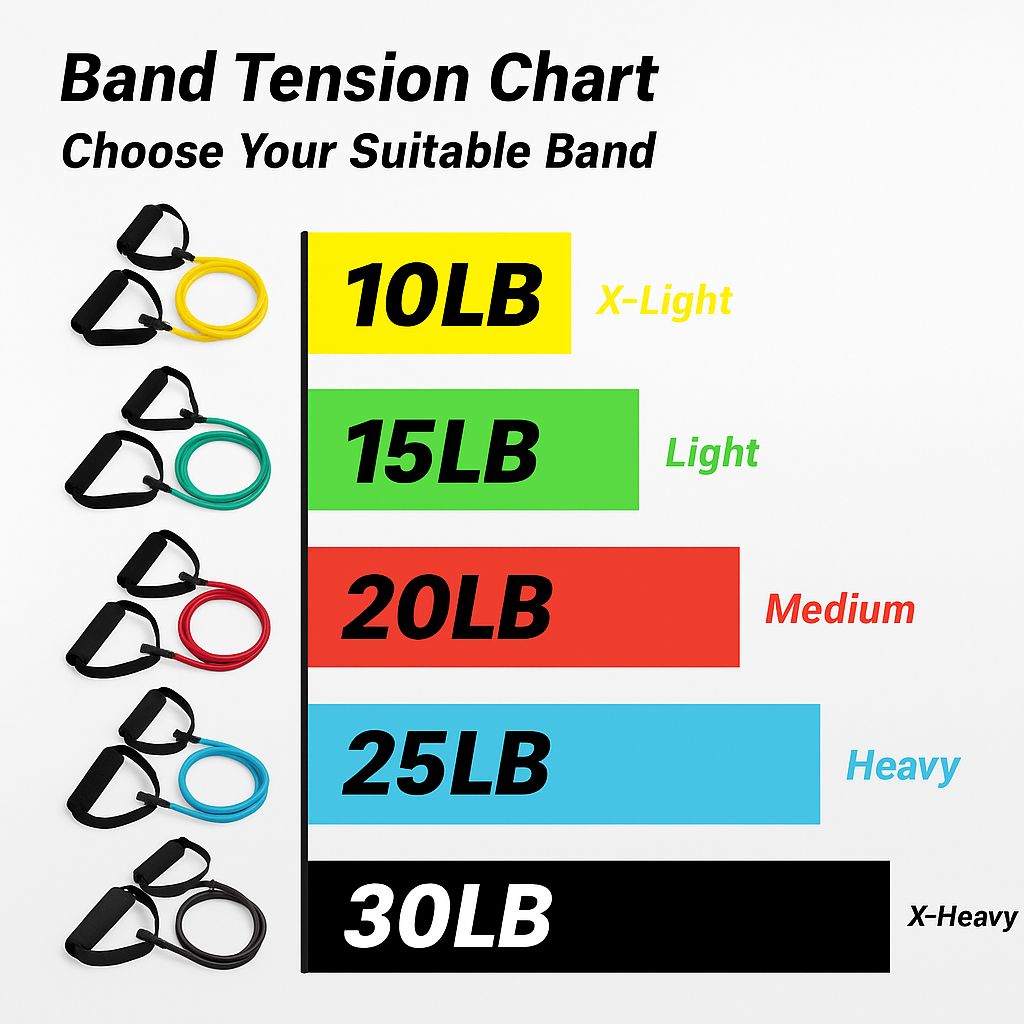 Band Tension Chart
Choose Your Suitable Band

10LB X-Light

15LB Light

20LB Medium

25LB Heavy

30LB X-Heavy